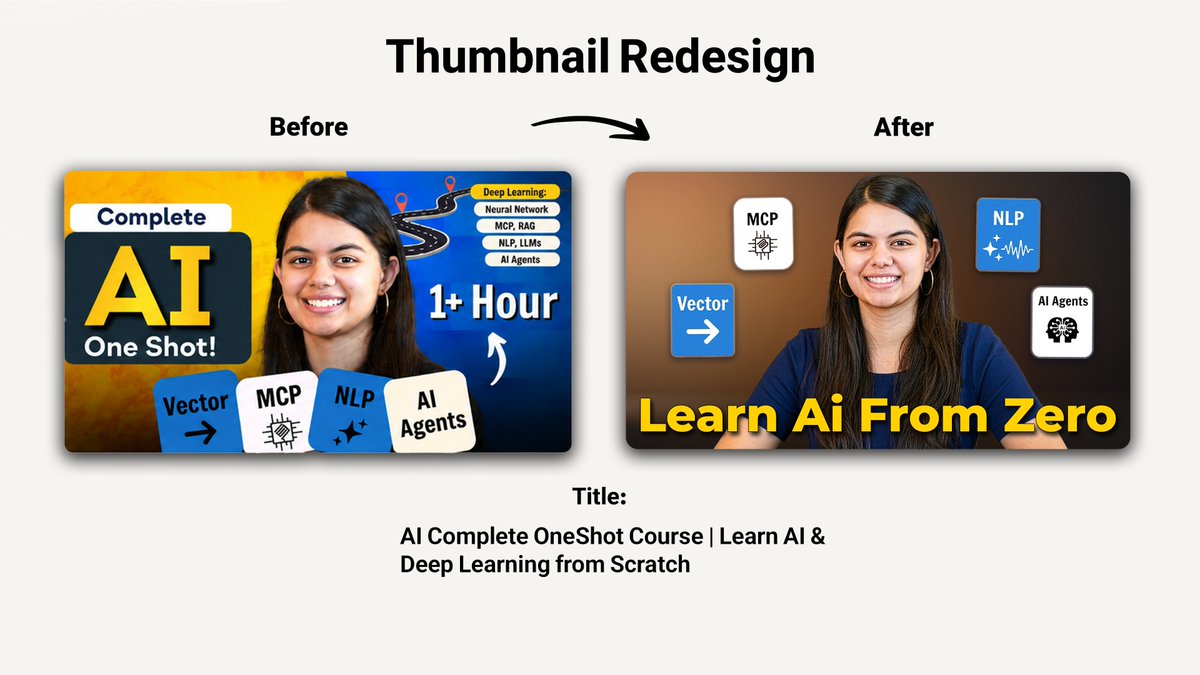 Thumbnail Redesign

Before

After

Complete
AI
One Shot!

Deep Learning:
Neural Network
MCP, RAG
NLP, LLMs
AI Agents

1+ Hour

Vector
MCP
NLP
AI Agents

MCP
NLP
Vector
AI Agents

Learn Ai From Zero

Title:

AI Complete OneShot Course | Learn AI & Deep Learning from Scratch